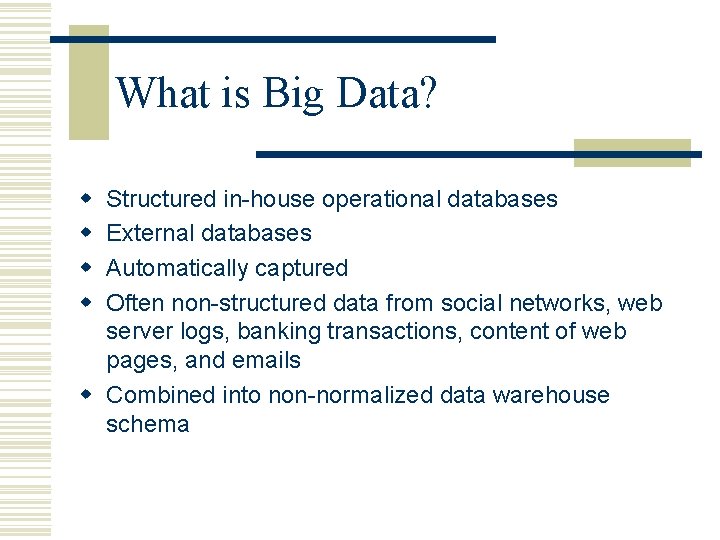 What is Big Data?

- Structured in-house operational databases
- External databases
- Automatically captured
- Often non-structured data from social networks, web server logs, banking transactions, content of web pages, and emails
- Combined into non-normalized data warehouse schema